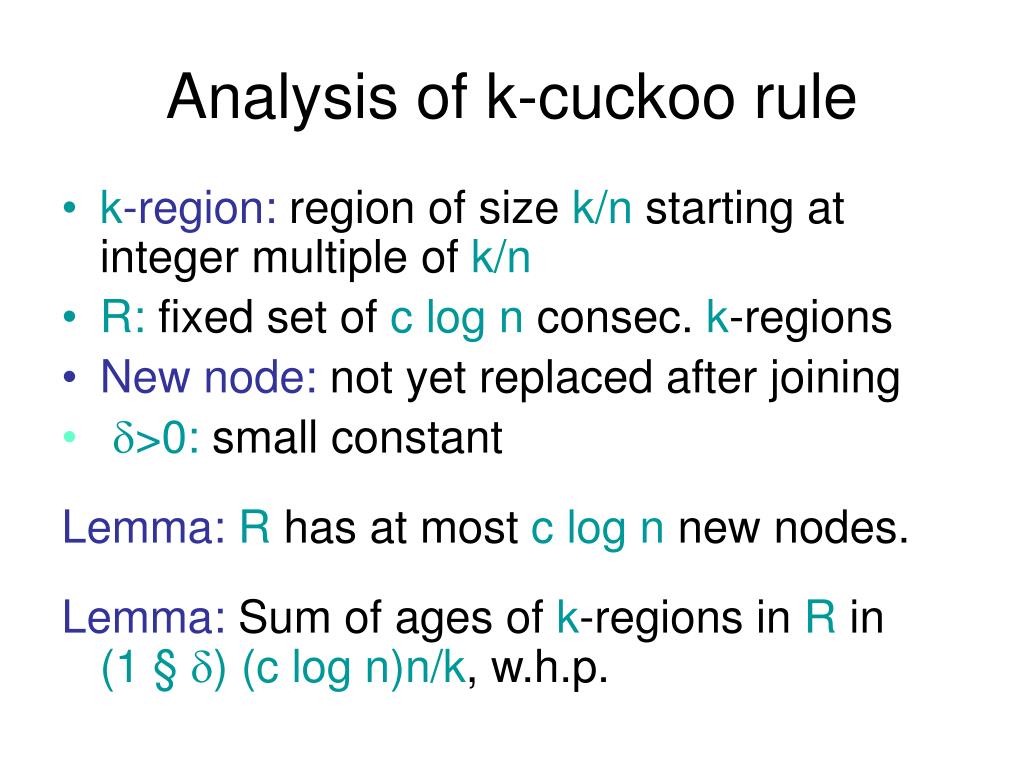 Analysis of k-cuckoo rule

• k-region: region of size k/n starting at integer multiple of k/n
• R: fixed set of c log n consec. k-regions
• New node: not yet replaced after joining
• $\delta$>0: small constant

Lemma: R has at most c log n new nodes.

Lemma: Sum of ages of k-regions in R in (1 § $\delta$) (c log n)n/k, w.h.p.